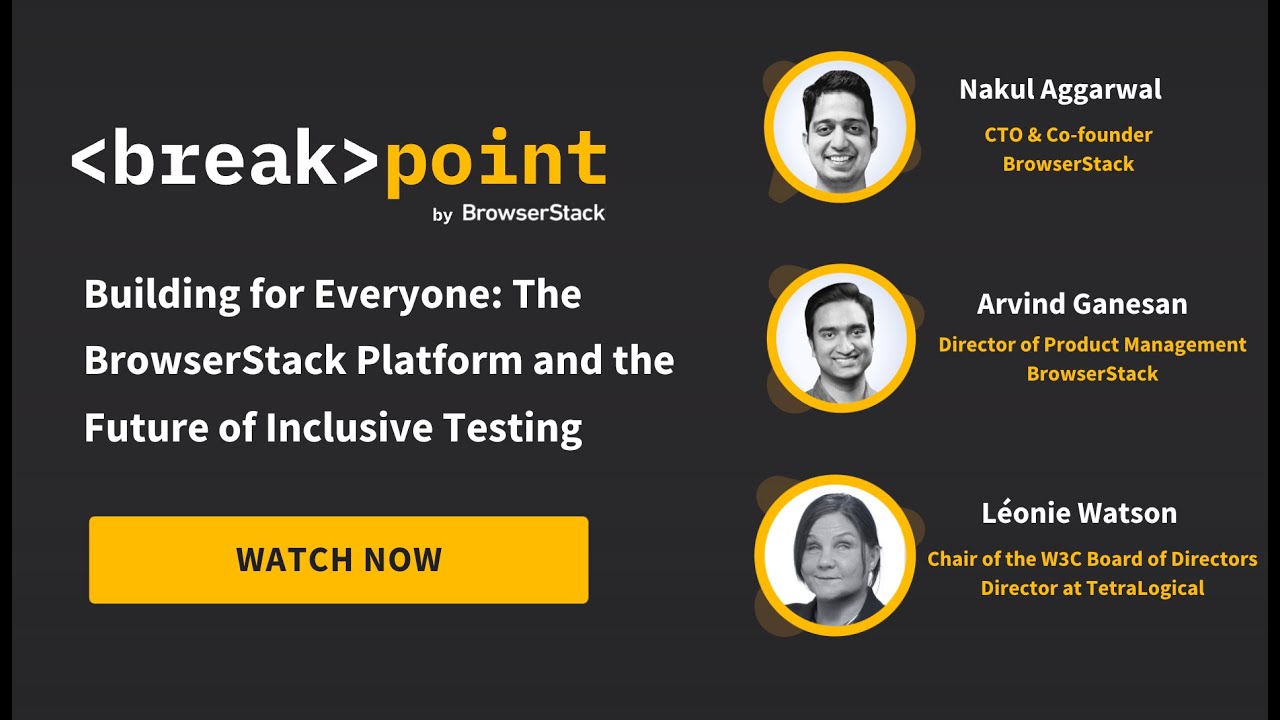 <break>point
by BrowserStack

Building for Everyone: The BrowserStack Platform and the Future of Inclusive Testing

WATCH NOW

Nakul Aggarwal
CTO & Co-founder
BrowserStack

Arvind Ganesan
Director of Product Management
BrowserStack

Léonie Watson
Chair of the W3C Board of Directors
Director at TetraLogical